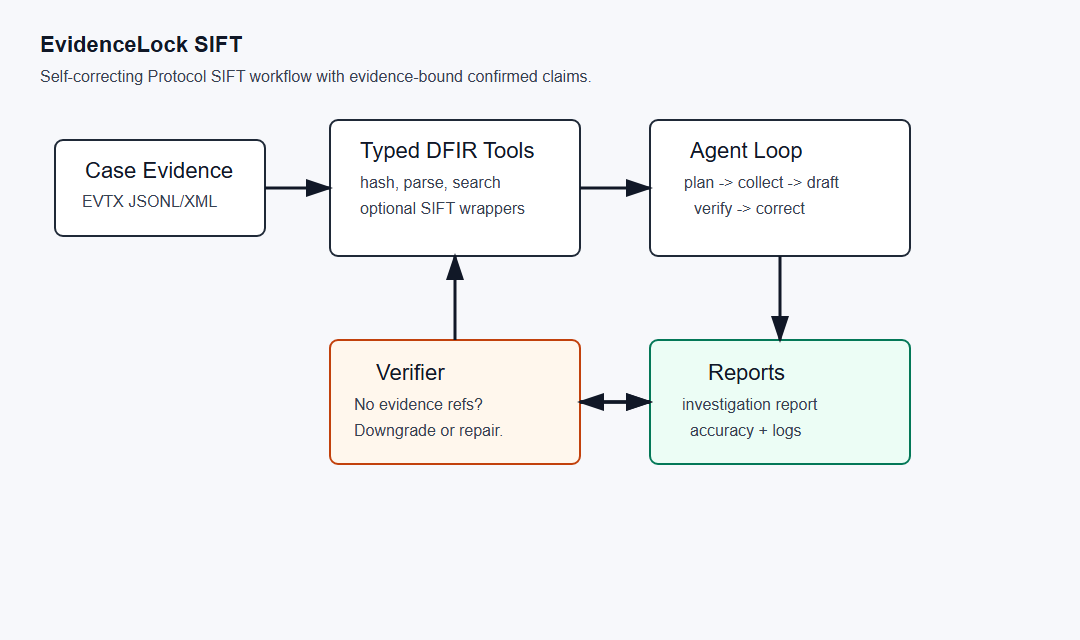 EvidenceLock SIFT

Self-correcting Protocol SIFT workflow with evidence-bound confirmed claims.

Case Evidence
EVTX JSONL/XML

Typed DFIR Tools
hash, parse, search
optional SIFT wrappers

Agent Loop
plan -> collect -> draft
verify -> correct

Verifier
No evidence refs?
Downgrade or repair.

Reports
investigation report
accuracy + logs